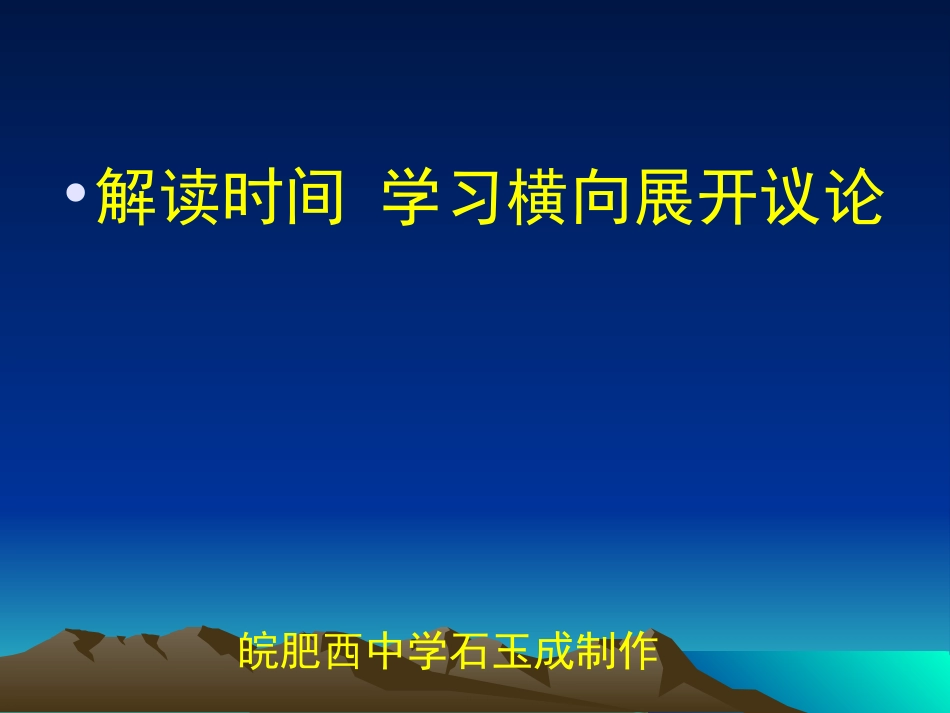 • 解读时间  学习横向展开议论

皖肥西中学石玉成制作